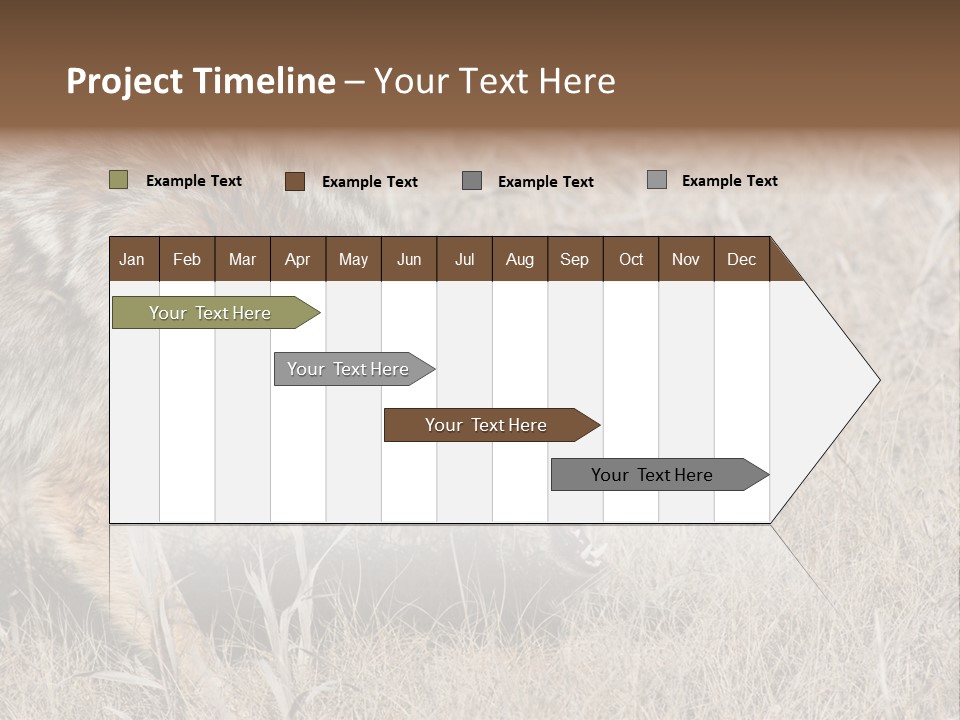 Project Timeline – Your Text Here

Example Text Example Text Example Text Example Text

| Jan | Feb | Mar | Apr | May | Jun | Jul | Aug | Sep | Oct | Nov | Dec |
|---|---|---|---|---|---|---|---|---|---|---|---|

Your Text Here

Your Text Here

Your Text Here

Your Text Here